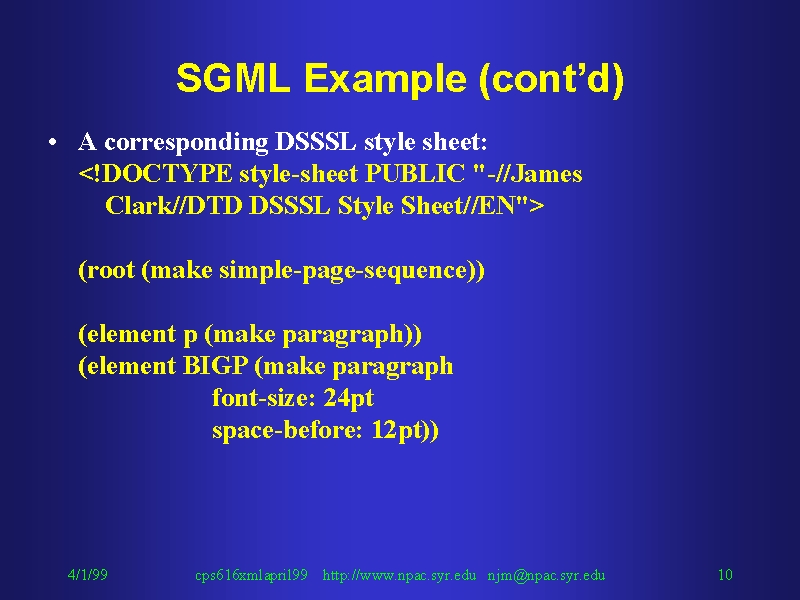 SGML Example (cont'd)

• A corresponding DSSSL style sheet:
<!DOCTYPE style-sheet PUBLIC "-//James Clark//DTD DSSSL Style Sheet//EN">

(root (make simple-page-sequence))

(element p (make paragraph))
(element BIGP (make paragraph
font-size: 24pt
space-before: 12pt))

4/1/99 cps616xmlapril99 http://www.npac.syr.edu njm@npac.syr.edu 10